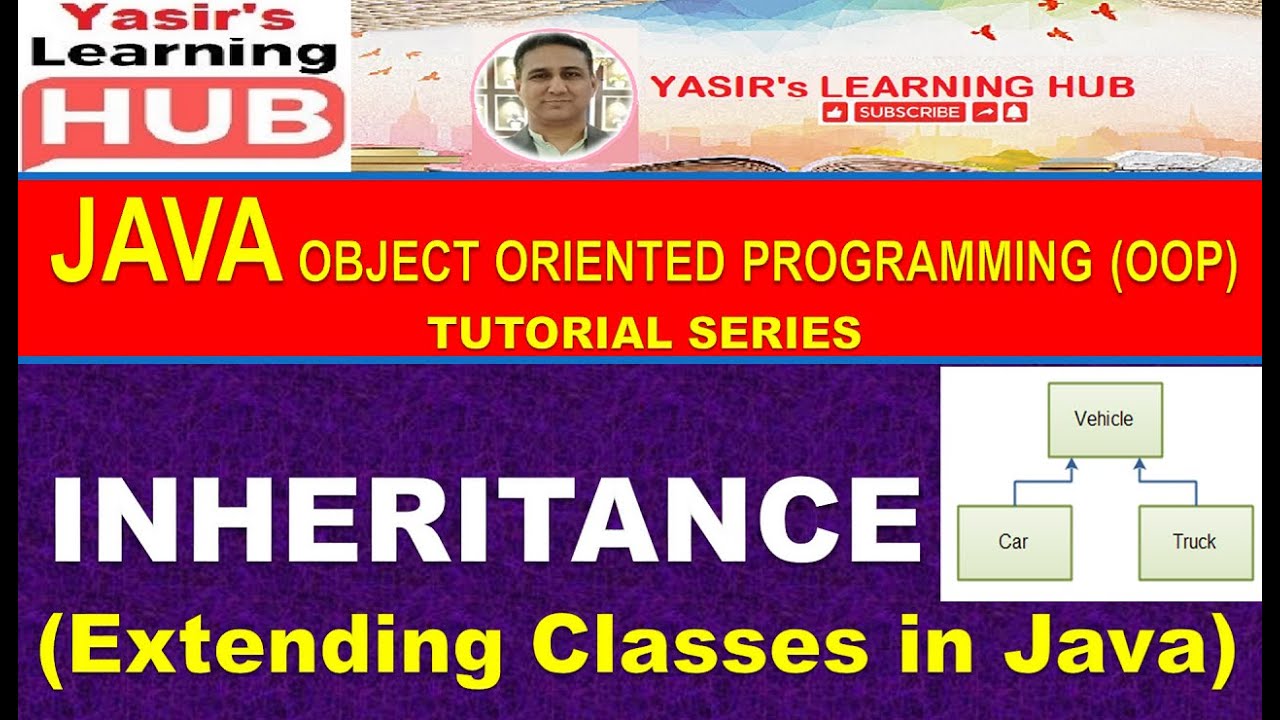 Yasir's Learning HUB

YASIR's LEARNING HUB
SUBSCRIBE

JAVA OBJECT ORIENTED PROGRAMMING (OOP)
TUTORIAL SERIES

INHERITANCE

Vehicle
Car
Truck

(Extending Classes in Java)